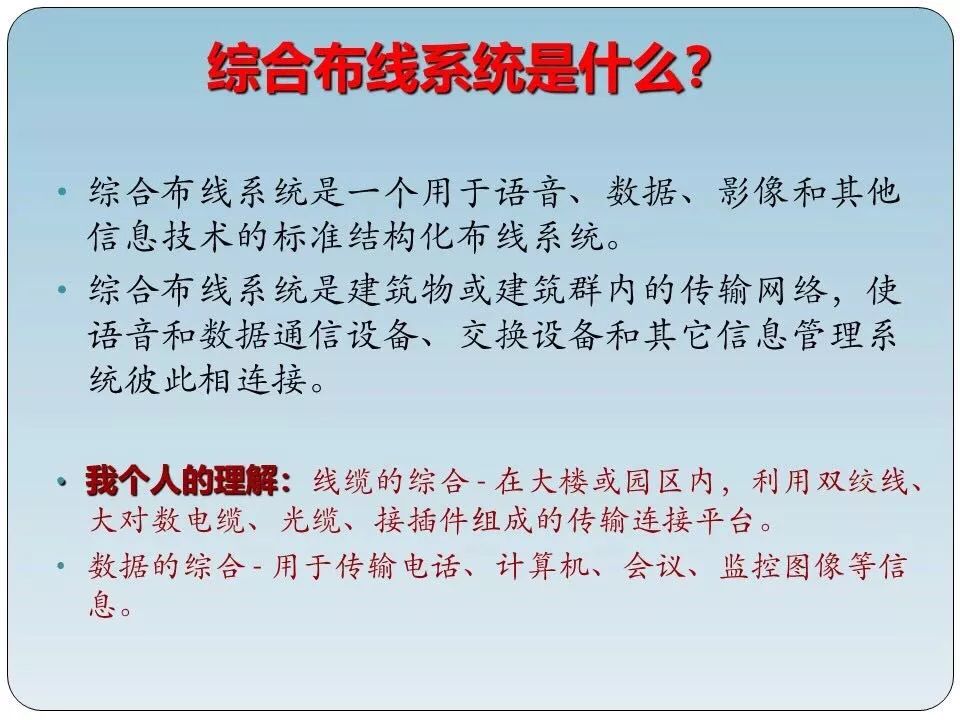 综合布线系统是什么?

• 综合布线系统是一个用于语音、数据、影像和其他信息技术的标准结构化布线系统。

• 综合布线系统是建筑物或建筑群内的传输网络，使语音和数据通信设备、交换设备和其它信息管理系统彼此相连接。

• 我个人的理解：线缆的综合 - 在大楼或园区内，利用双绞线、大对数电缆、光缆、接插件组成的传输连接平台。

• 数据的综合 - 用于传输电话、计算机、会议、监控图像等信息。